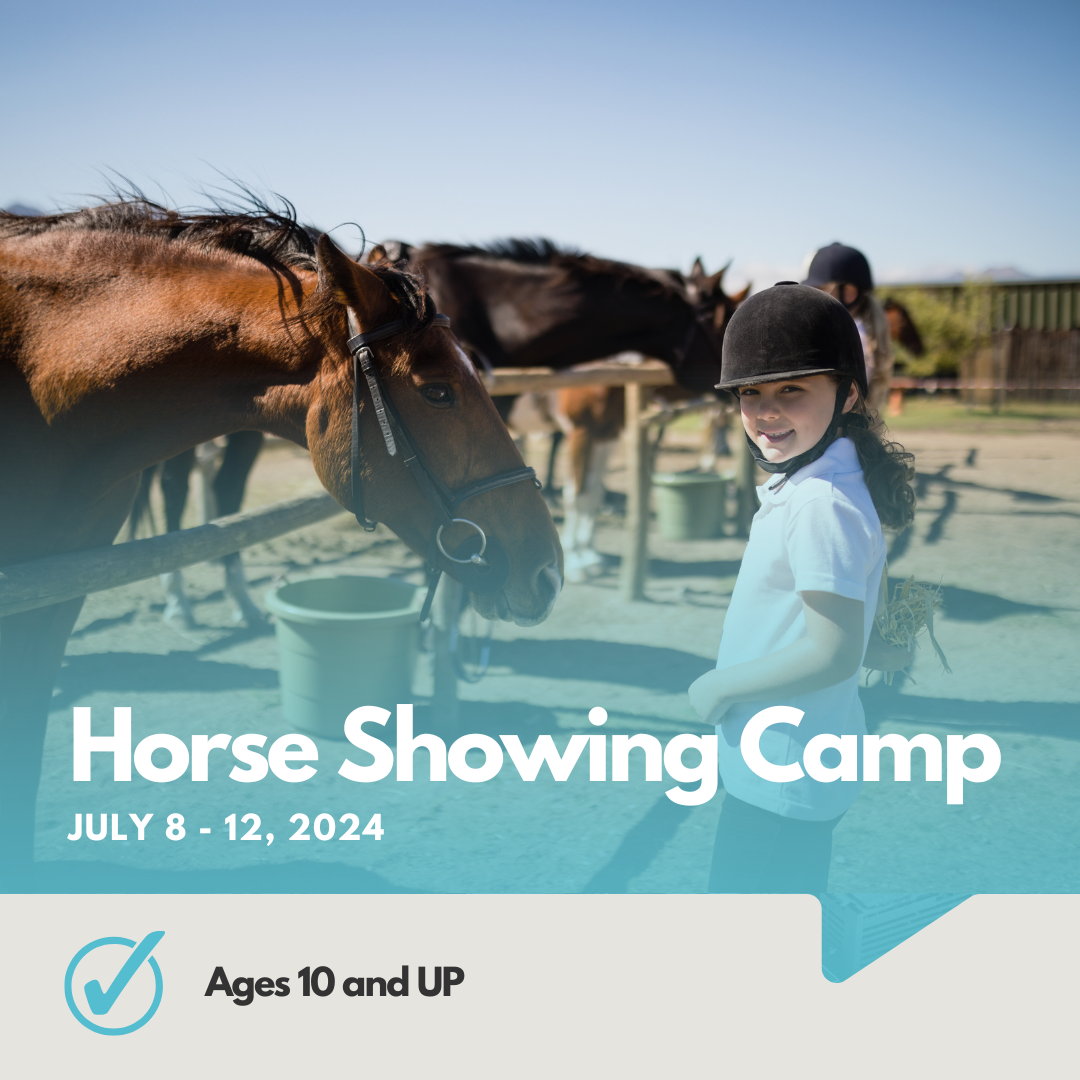 Horse Showing Camp
JULY 8 - 12, 2024

Ages 10 and UP